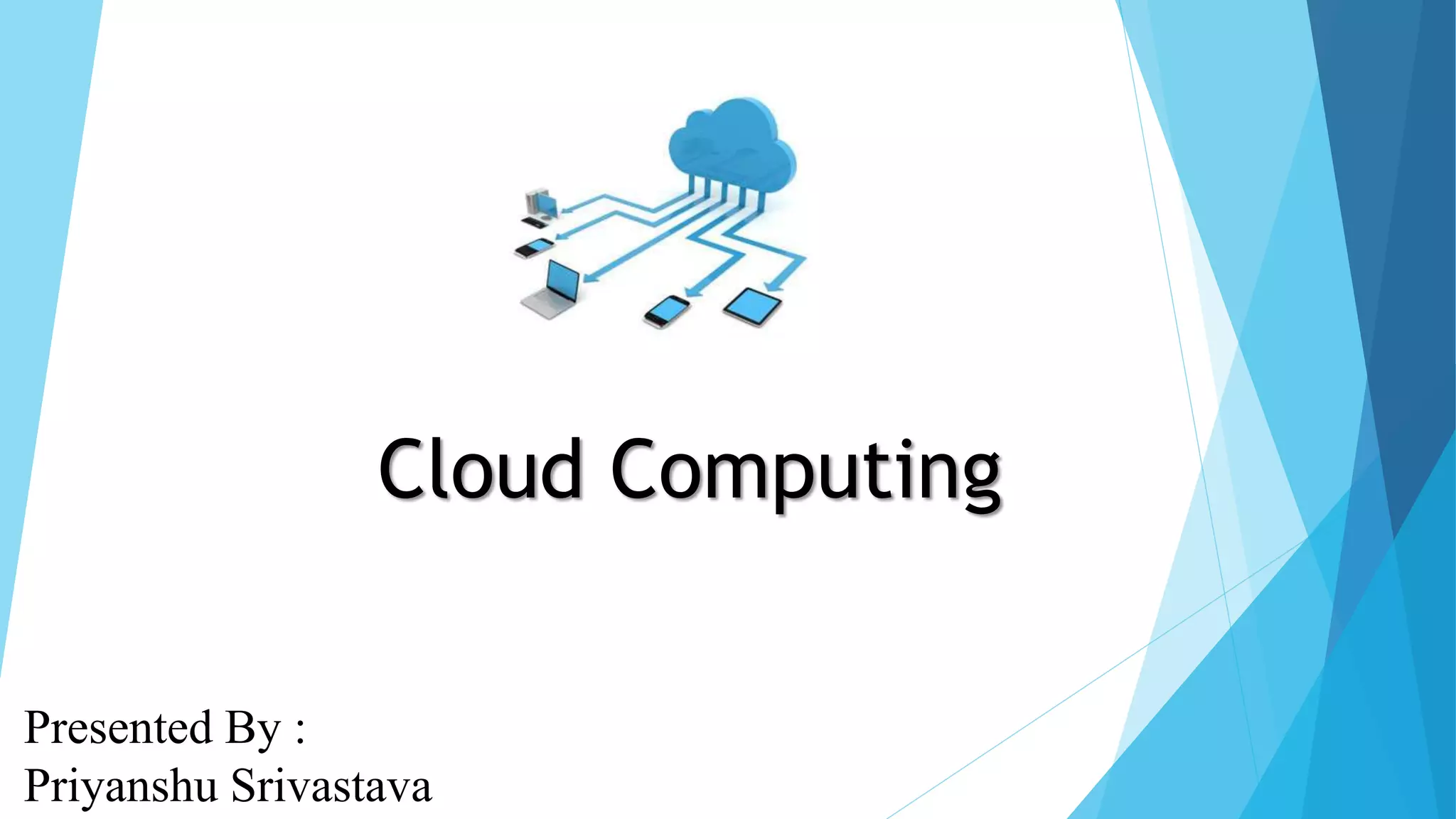 Cloud Computing

Presented By :
Priyanshu Srivastava